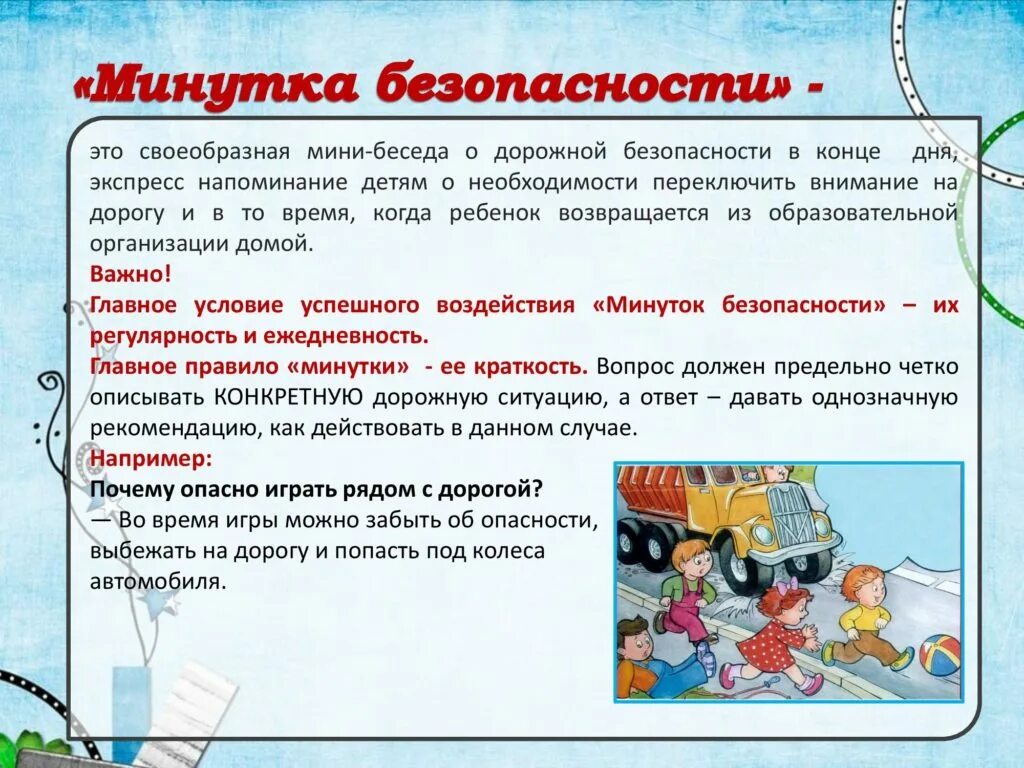 «Минутка безопасности» -

это своеобразная мини-беседа о дорожной безопасности в конце дня, экспресс напоминание детям о необходимости переключить внимание на дорогу и в то время, когда ребенок возвращается из образовательной организации домой.

Важно!

Главное условие успешного воздействия «Минуток безопасности» – их регулярность и ежедневность.

Главное правило «минутки» - ее краткость. Вопрос должен предельно четко описывать КОНКРЕТНУЮ дорожную ситуацию, а ответ – давать однозначную рекомендацию, как действовать в данном случае.

Например:

Почему опасно играть рядом с дорогой?

— Во время игры можно забыть об опасности, выбежать на дорогу и попасть под колеса автомобиля.